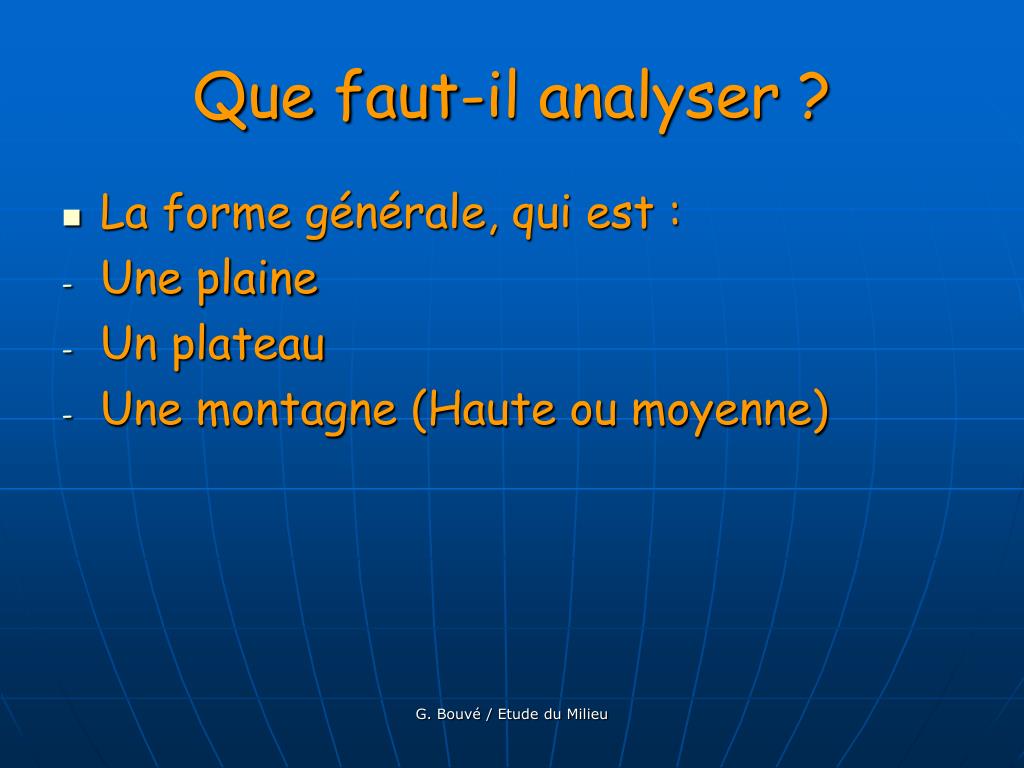 Que faut-il analyser ?

- La forme générale, qui est :
- Une plaine
- Un plateau
- Une montagne (Haute ou moyenne)

G. Bouvé / Etude du Milieu